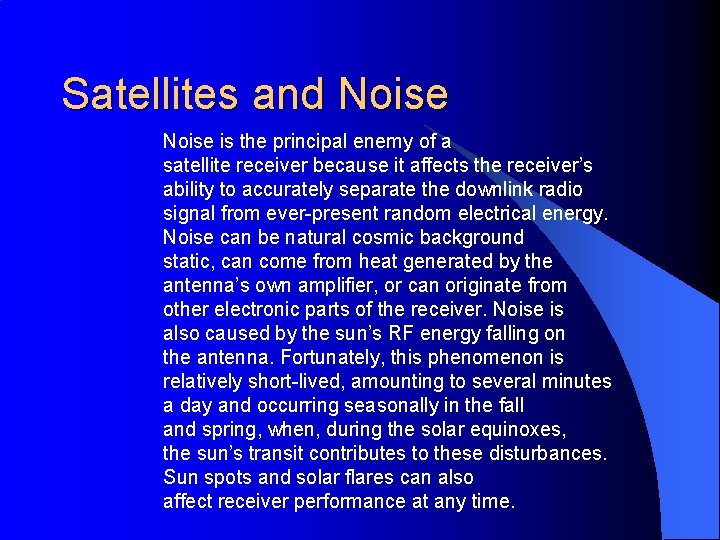 Satellites and Noise

Noise is the principal enemy of a satellite receiver because it affects the receiver’s ability to accurately separate the downlink radio signal from ever-present random electrical energy. Noise can be natural cosmic background static, can come from heat generated by the antenna’s own amplifier, or can originate from other electronic parts of the receiver. Noise is also caused by the sun’s RF energy falling on the antenna. Fortunately, this phenomenon is relatively short-lived, amounting to several minutes a day and occurring seasonally in the fall and spring, when, during the solar equinoxes, the sun’s transit contributes to these disturbances. Sun spots and solar flares can also affect receiver performance at any time.